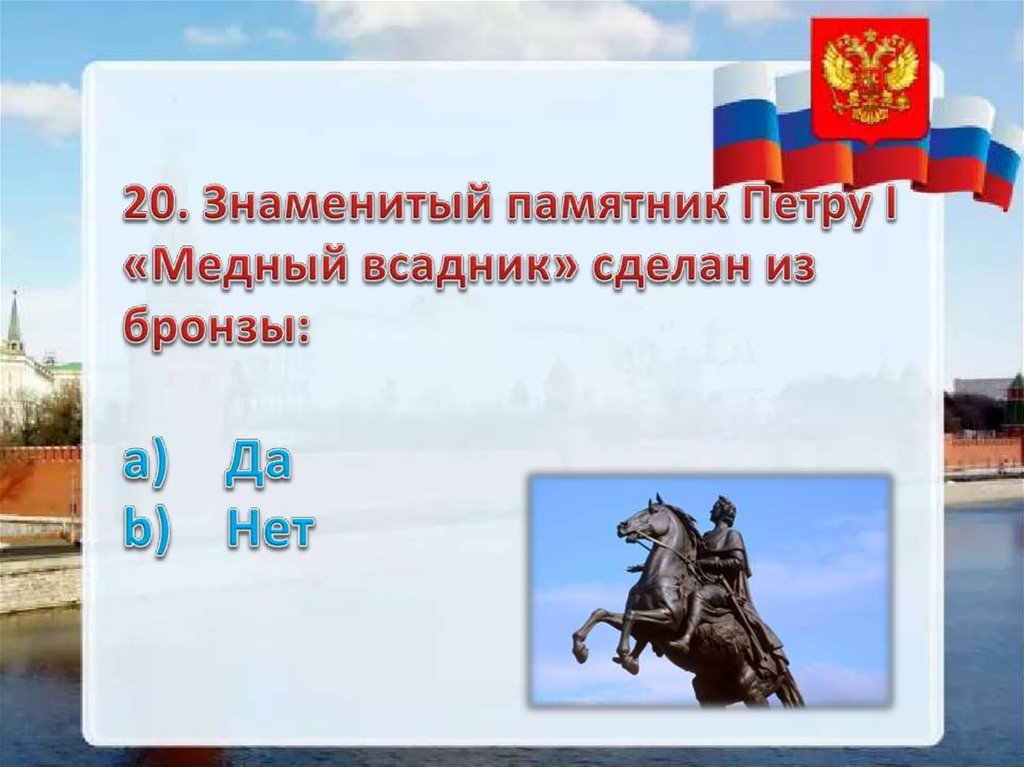 20. Знаменитый памятник Петру I «Медный всадник» сделан из бронзы:

a) Да
b) Нет